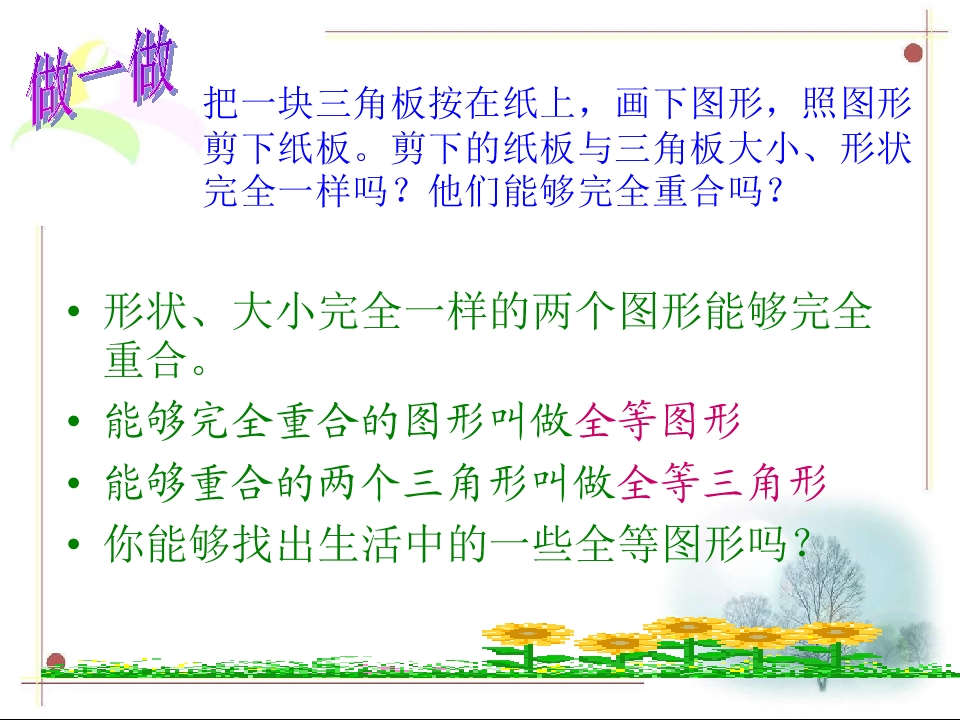 做一做

把一块三角板按在纸上，画下图形，照图形剪下纸板。剪下的纸板与三角板大小、形状完全一样吗？他们能够完全重合吗？

• 形状、大小完全一样的两个图形能够完全重合。
• 能够完全重合的图形叫做全等图形
• 能够重合的两个三角形叫做全等三角形
• 你能够找出生活中的一些全等图形吗？